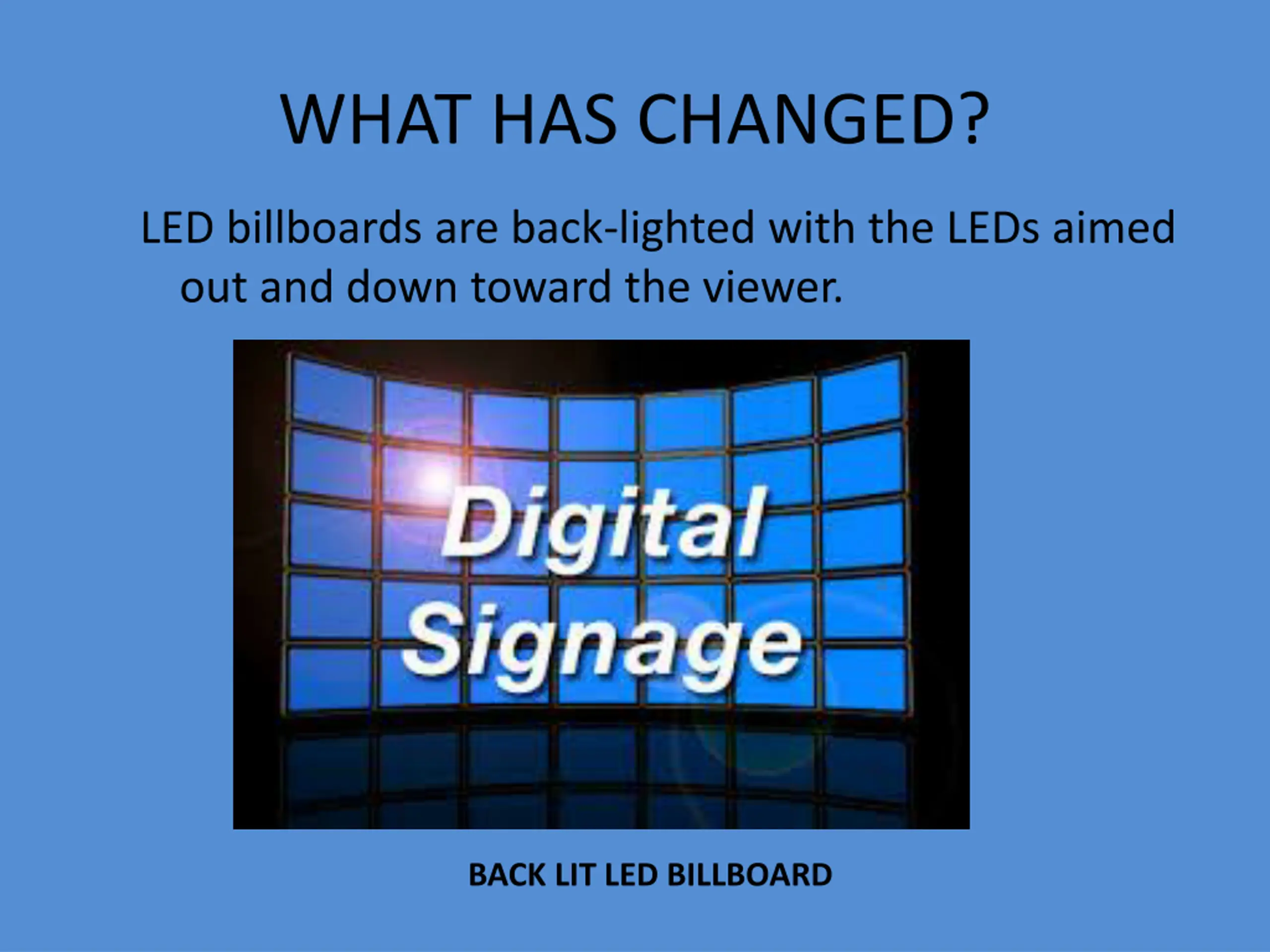 WHAT HAS CHANGED?

LED billboards are back-lighted with the LEDs aimed out and down toward the viewer.

Digital Signage

BACK LIT LED BILLBOARD